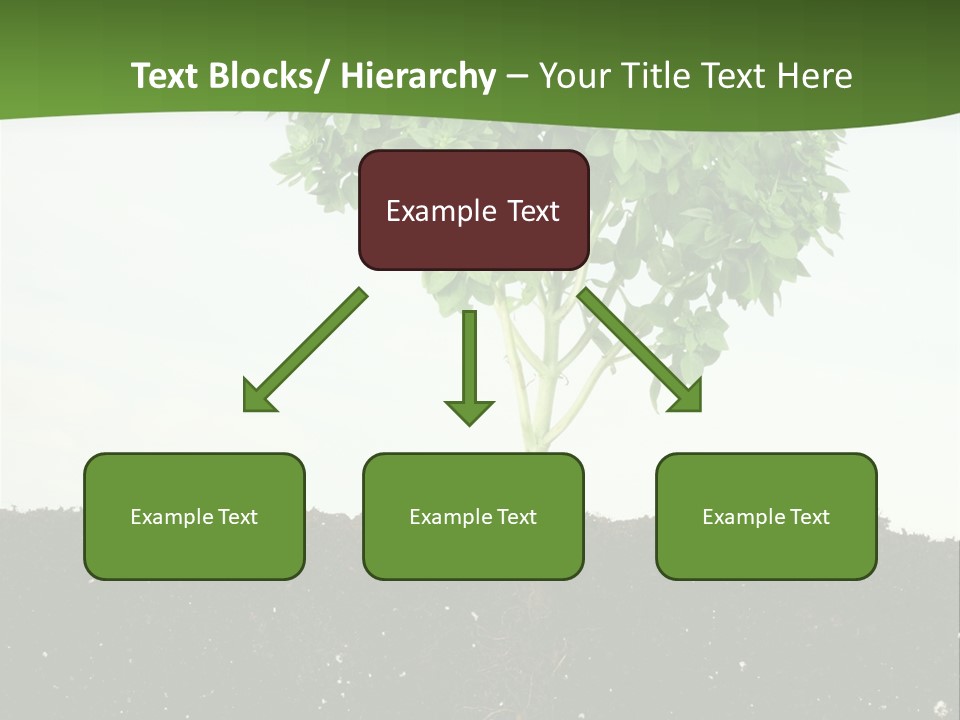 Text Blocks/ Hierarchy – Your Title Text Here

Example Text

Example Text

Example Text

Example Text